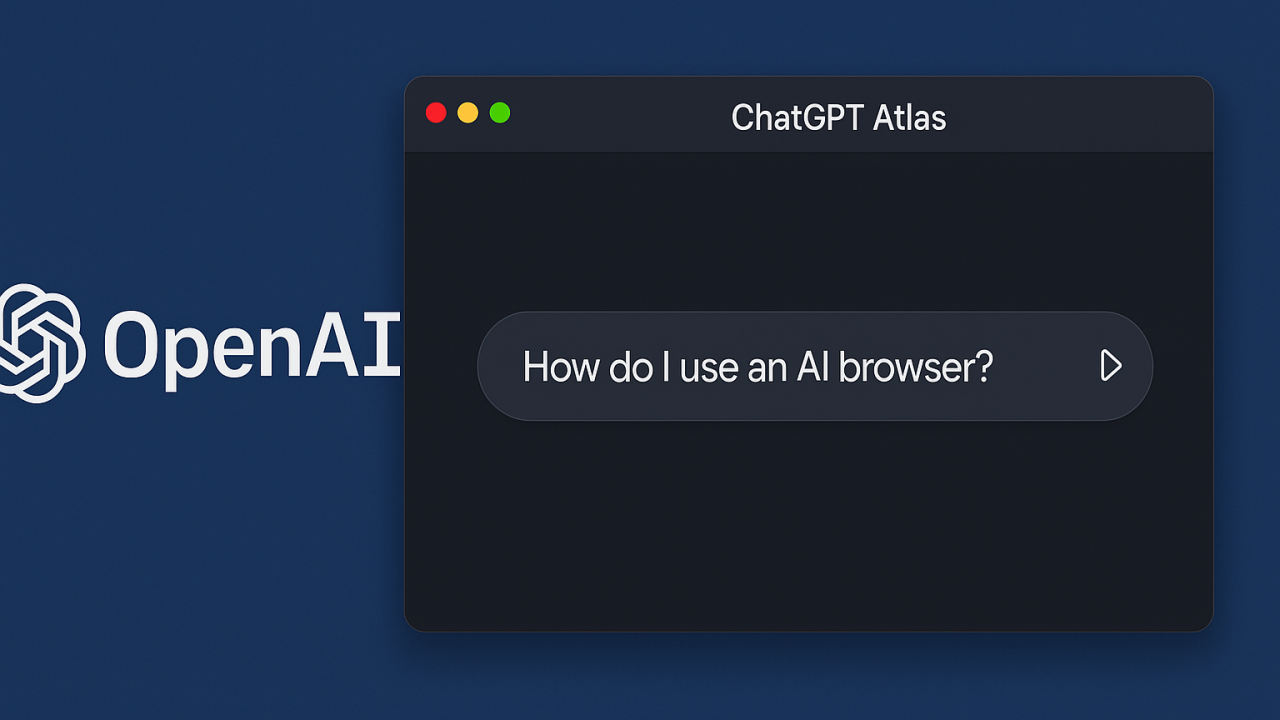 OpenAI

ChatGPT Atlas

How do I use an AI browser?